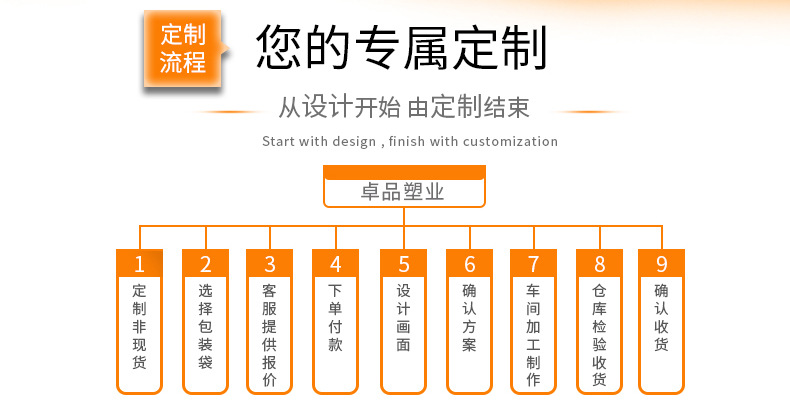 定制流程

您的专属定制

从设计开始 由定制结束

Start with design , finish with customization

卓品塑业

1
定制非现货

2
选择包装袋

3
客服提供报价

4
下单付款

5
设计画面

6
确认方案

7
车间加工制作

8
仓库检验收货

9
确认收货